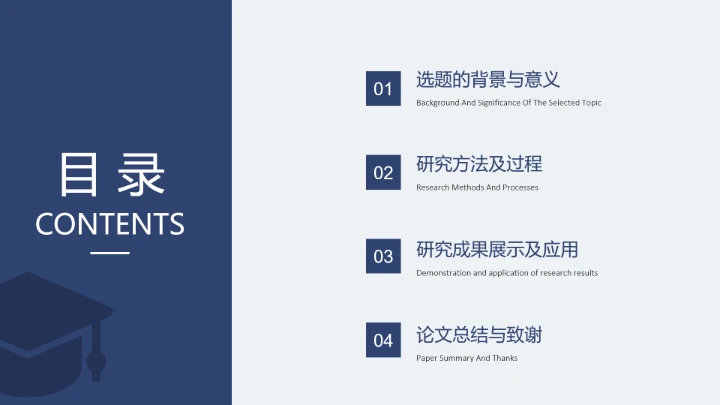 目录
CONTENTS

01 选题的背景与意义
Background And Significance Of The Selected Topic

02 研究方法及过程
Research Methods And Processes

03 研究成果展示及应用
Demonstration and application of research results

04 论文总结与致谢
Paper Summary And Thanks